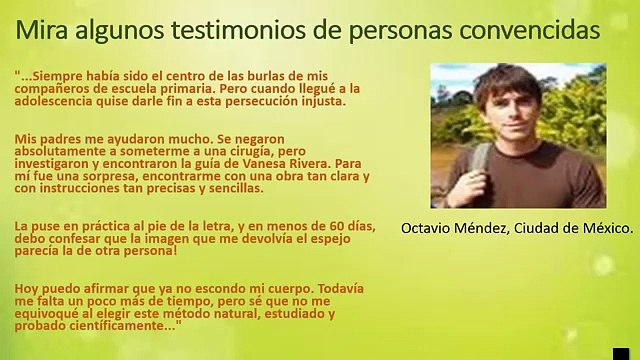 Mira algunos testimonios de personas convencidas

"...Siempre había sido el centro de las burlas de mis compañeros de escuela primaria. Pero cuando llegué a la adolescencia quise darle fin a esta persecución injusta.

Mis padres me ayudaron mucho. Se negaron absolutamente a someterme a una cirugía, pero investigaron y encontraron la guía de Vanesa Rivera. Para mí fue una sorpresa, encontrarme con una obra tan clara y con instrucciones tan precisas y sencillas.

La puse en práctica al pie de la letra, y en menos de 60 días, debo confesar que la imagen que me devolvía el espejo parecía la de otra persona!

Hoy puedo afirmar que ya no escondo mi cuerpo. Todavía me falta un poco más de tiempo, pero sé que no me equivoqué al elegir este método natural, estudiado y probado científicamente..."

Octavio Méndez, Ciudad de México.